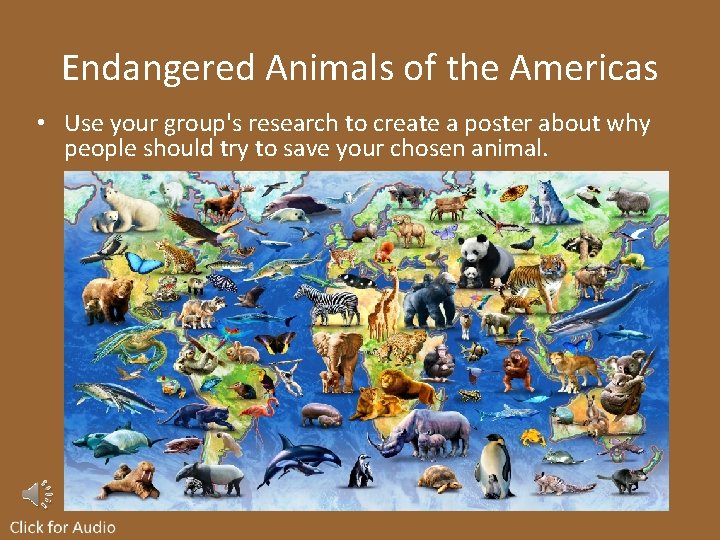 Endangered Animals of the Americas

• Use your group's research to create a poster about why people should try to save your chosen animal.

Click for Audio